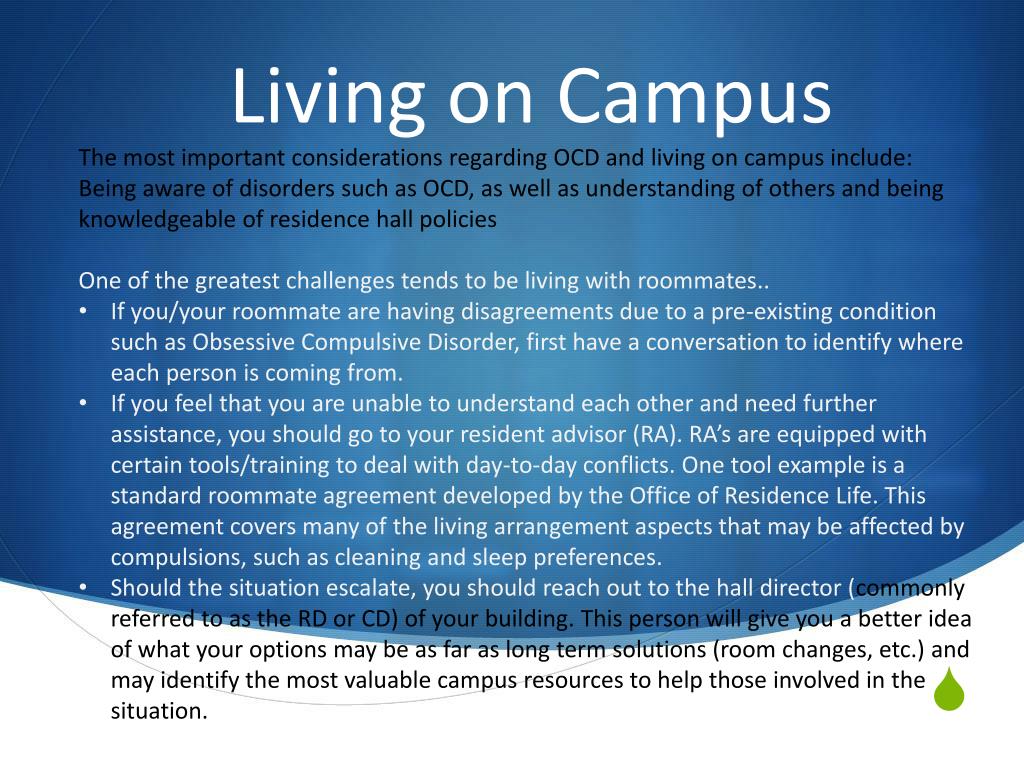 Living on Campus

The most important considerations regarding OCD and living on campus include: Being aware of disorders such as OCD, as well as understanding of others and being knowledgeable of residence hall policies

One of the greatest challenges tends to be living with roommates..
• If you/your roommate are having disagreements due to a pre-existing condition such as Obsessive Compulsive Disorder, first have a conversation to identify where each person is coming from.
• If you feel that you are unable to understand each other and need further assistance, you should go to your resident advisor (RA). RA's are equipped with certain tools/training to deal with day-to-day conflicts. One tool example is a standard roommate agreement developed by the Office of Residence Life. This agreement covers many of the living arrangement aspects that may be affected by compulsions, such as cleaning and sleep preferences.
• Should the situation escalate, you should reach out to the hall director (commonly referred to as the RD or CD) of your building. This person will give you a better idea of what your options may be as far as long term solutions (room changes, etc.) and may identify the most valuable campus resources to help those involved in the situation.